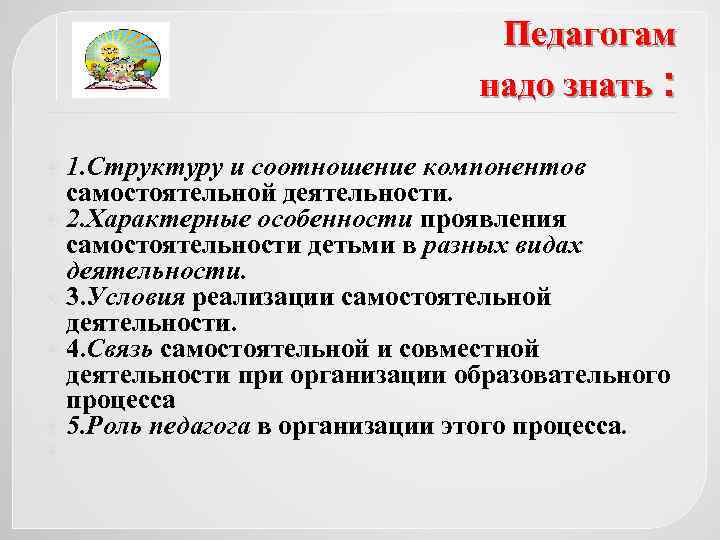 Педагогам надо знать :

1.Структуру и соотношение компонентов самостоятельной деятельности.

2.Характерные особенности проявления самостоятельности детьми в разных видах деятельности.

3.Условия реализации самостоятельной деятельности.

4.Связь самостоятельной и совместной деятельности при организации образовательного процесса

5.Роль педагога в организации этого процесса.